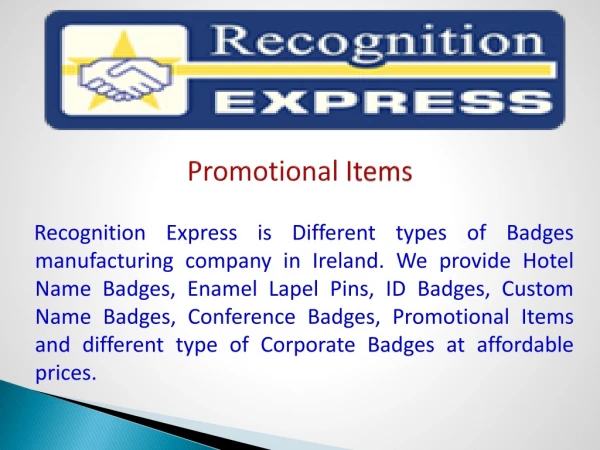 Recognition
EXPRESS

Promotional Items

Recognition Express is Different types of Badges manufacturing company in Ireland. We provide Hotel Name Badges, Enamel Lapel Pins, ID Badges, Custom Name Badges, Conference Badges, Promotional Items and different type of Corporate Badges at affordable prices.